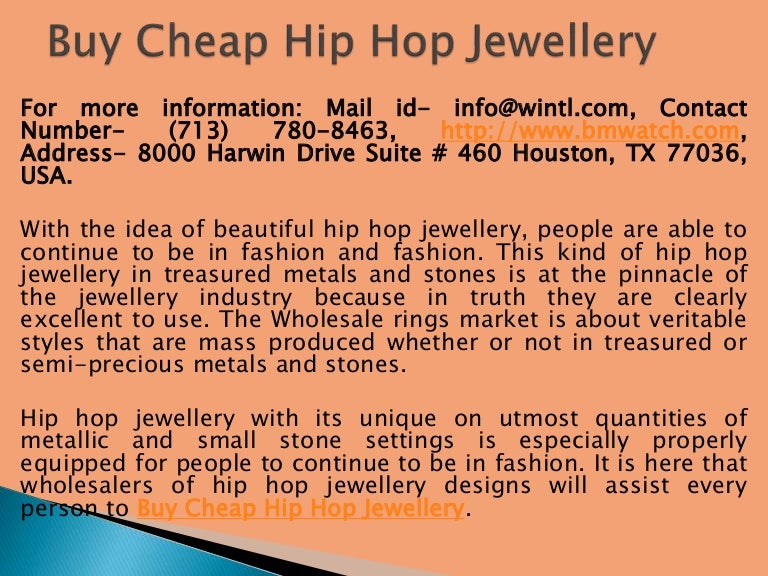 Buy Cheap Hip Hop Jewellery

For more information: Mail id- info@wintl.com, Contact Number- (713) 780-8463, http://www.bmwatch.com, Address- 8000 Harwin Drive Suite # 460 Houston, TX 77036, USA.

With the idea of beautiful hip hop jewellery, people are able to continue to be in fashion and fashion. This kind of hip hop jewellery in treasured metals and stones is at the pinnacle of the jewellery industry because in truth they are clearly excellent to use. The Wholesale rings market is about veritable styles that are mass produced whether or not in treasured or semi-precious metals and stones.

Hip hop jewellery with its unique on utmost quantities of metallic and small stone settings is especially properly equipped for people to continue to be in fashion. It is here that wholesalers of hip hop jewellery designs will assist every person to Buy Cheap Hip Hop Jewellery.